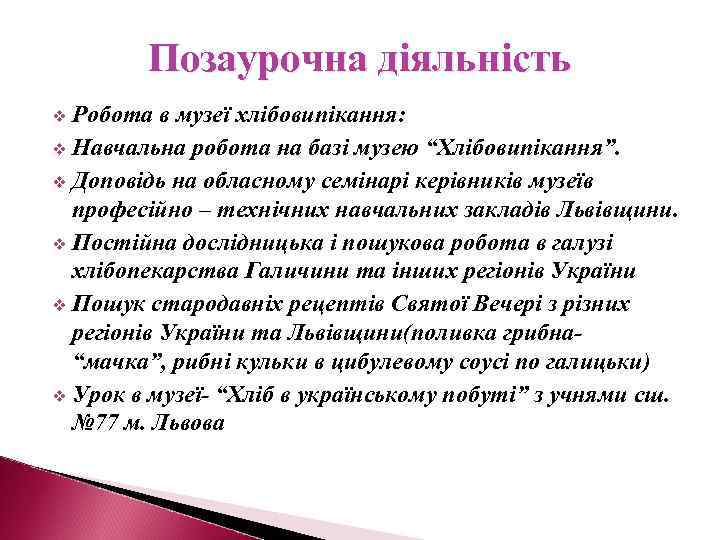 Позаурочна діяльність

❖ Робота в музеї хлібовипікання:

❖ Навчальна робота на базі музею “Хлібовипікання”.

❖ Доповідь на обласному семінарі керівників музеїв професійно – технічних навчальних закладів Львівщини.

❖ Постійна дослідницька і пошукова робота в галузі хлібопекарства Галичини та інших регіонів України

❖ Пошук стародавніх рецептів Святої Вечері з різних регіонів України та Львівщини(поливка грибна- “мачка”, рибні кульки в цибулевому соусі по галицьки)

❖ Урок в музеї- “Хліб в українському побуті” з учнями сш. №77 м. Львова